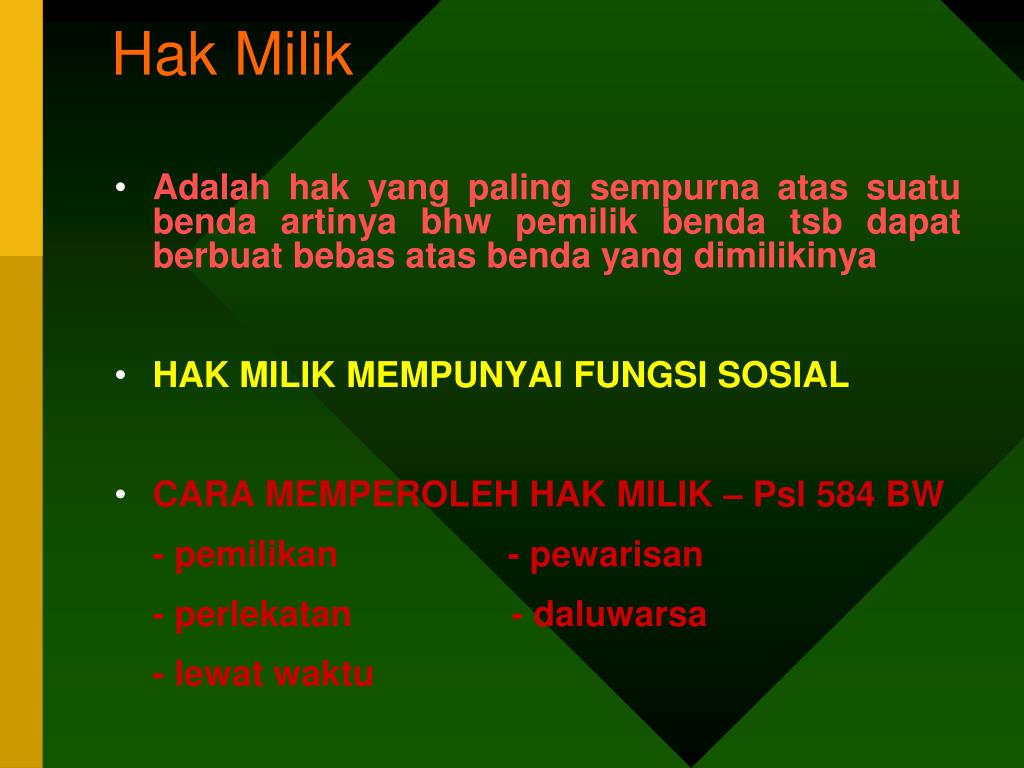 Hak Milik

• Adalah hak yang paling sempurna atas suatu benda artinya bhw pemilik benda tsb dapat berbuat bebas atas benda yang dimilikinya

• HAK MILIK MEMPUNYAI FUNGSI SOSIAL

• CARA MEMPEROLEH HAK MILIK – Psl 584 BW

- pemilikan - pewarisan

- perlekatan - daluwarsa

- lewat waktu